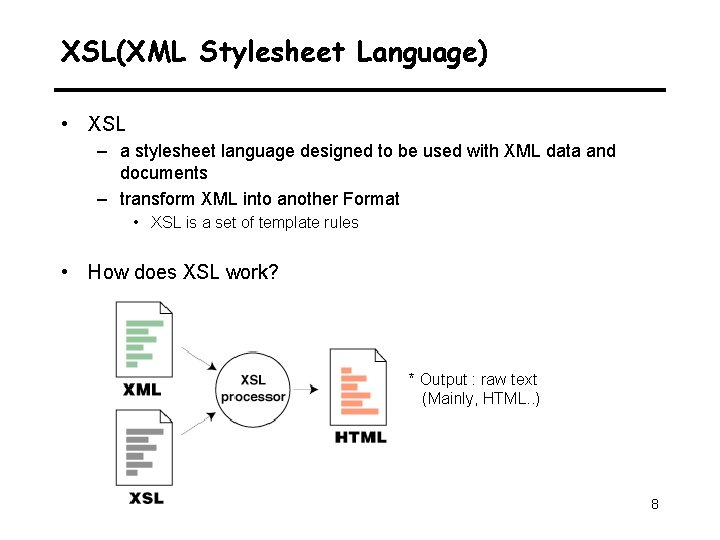 XSL(XML Stylesheet Language)

• XSL
– a stylesheet language designed to be used with XML data and documents
– transform XML into another Format
• XSL is a set of template rules

• How does XSL work?

XML

XSL

XSL processor

HTML

* Output : raw text
(Mainly, HTML..)

8